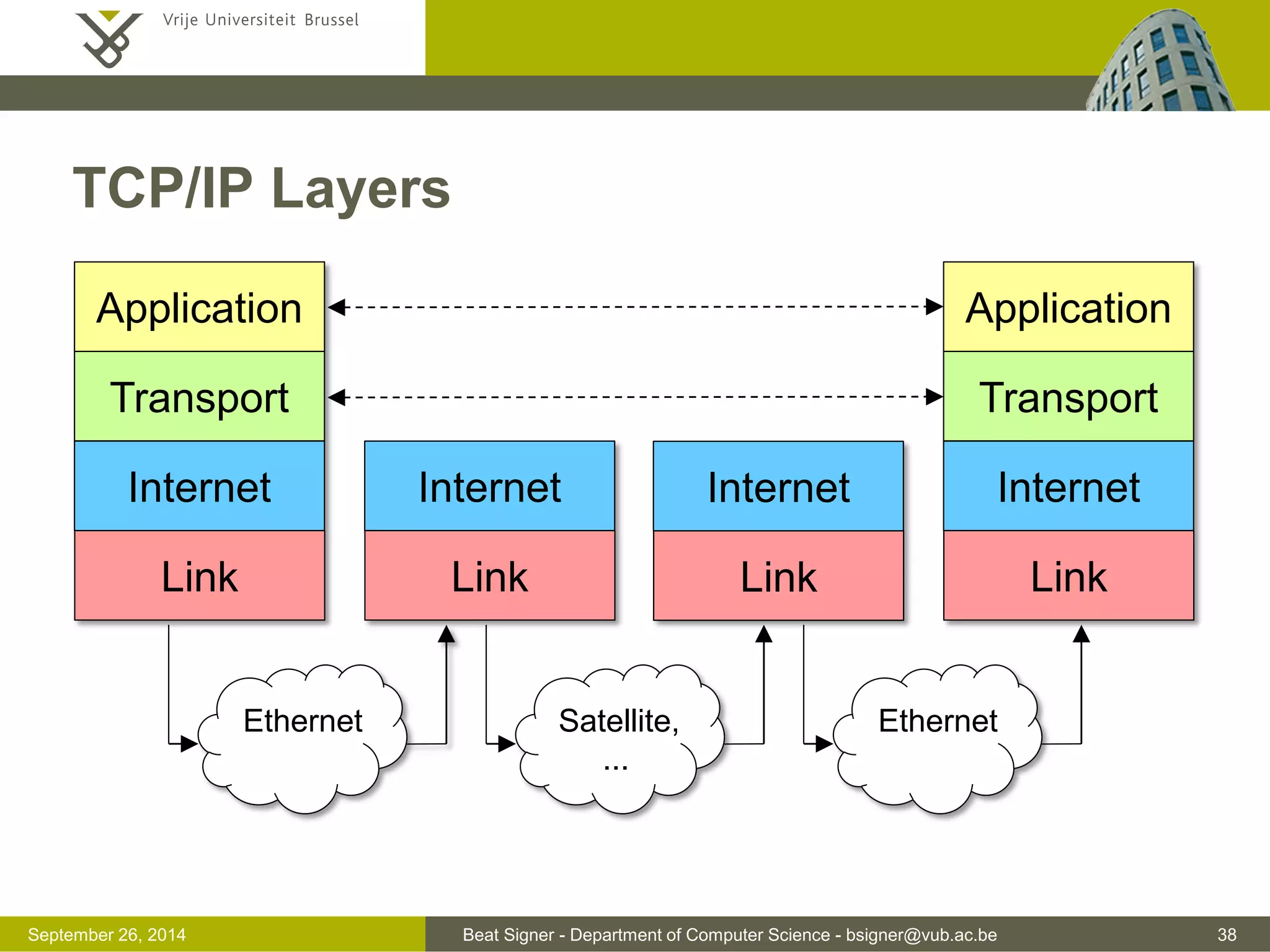 Vrije Universiteit Brussel

TCP/IP Layers

Application
Transport
Internet
Link

Internet
Link

Internet
Link

Application
Transport
Internet
Link

Ethernet

Satellite, ...

Ethernet

September 26, 2014

Beat Signer - Department of Computer Science - bsigner@vub.ac.be

38